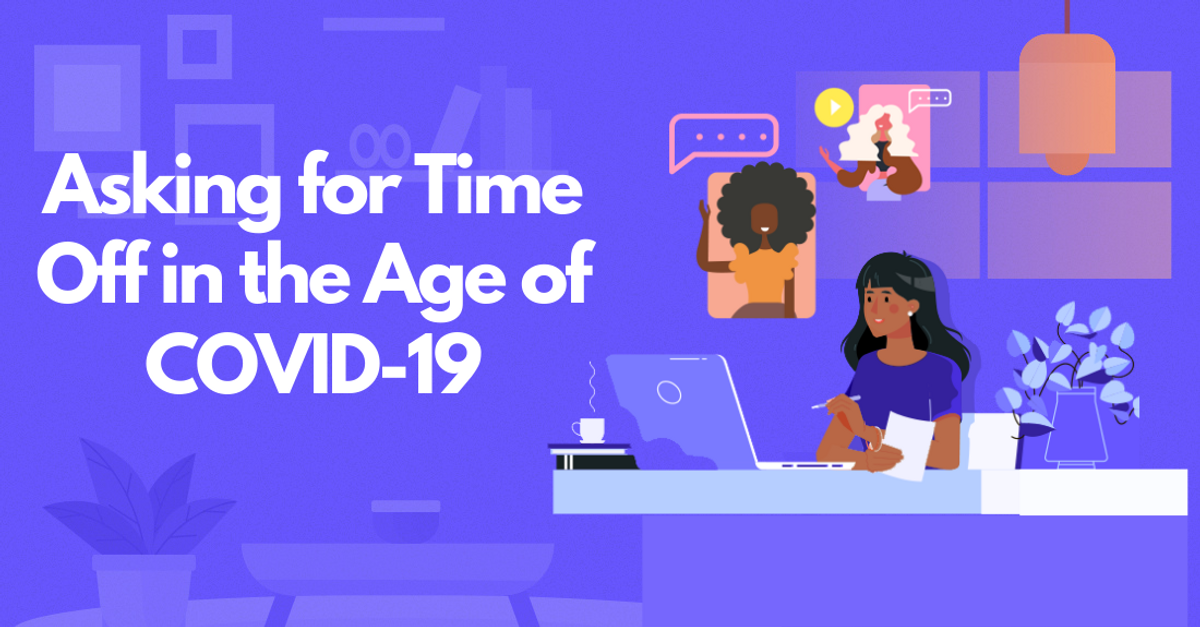 Asking for Time Off in the Age of COVID-19